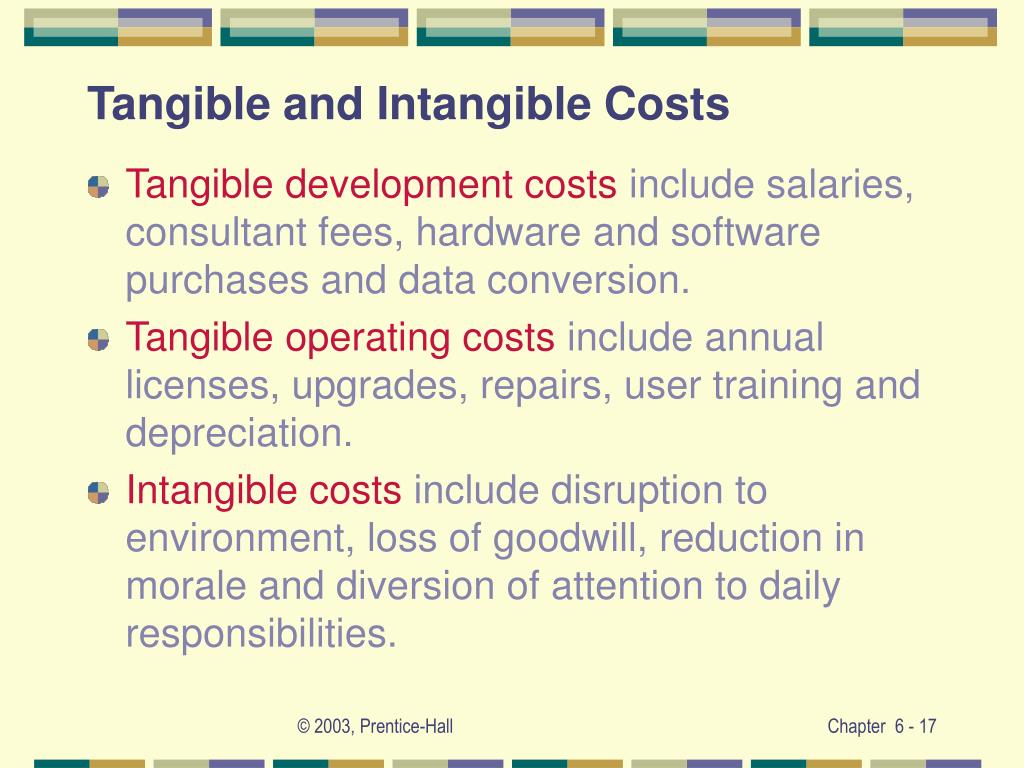 Tangible and Intangible Costs

Tangible development costs include salaries, consultant fees, hardware and software purchases and data conversion.

Tangible operating costs include annual licenses, upgrades, repairs, user training and depreciation.

Intangible costs include disruption to environment, loss of goodwill, reduction in morale and diversion of attention to daily responsibilities.

© 2003, Prentice-Hall

Chapter 6 - 17